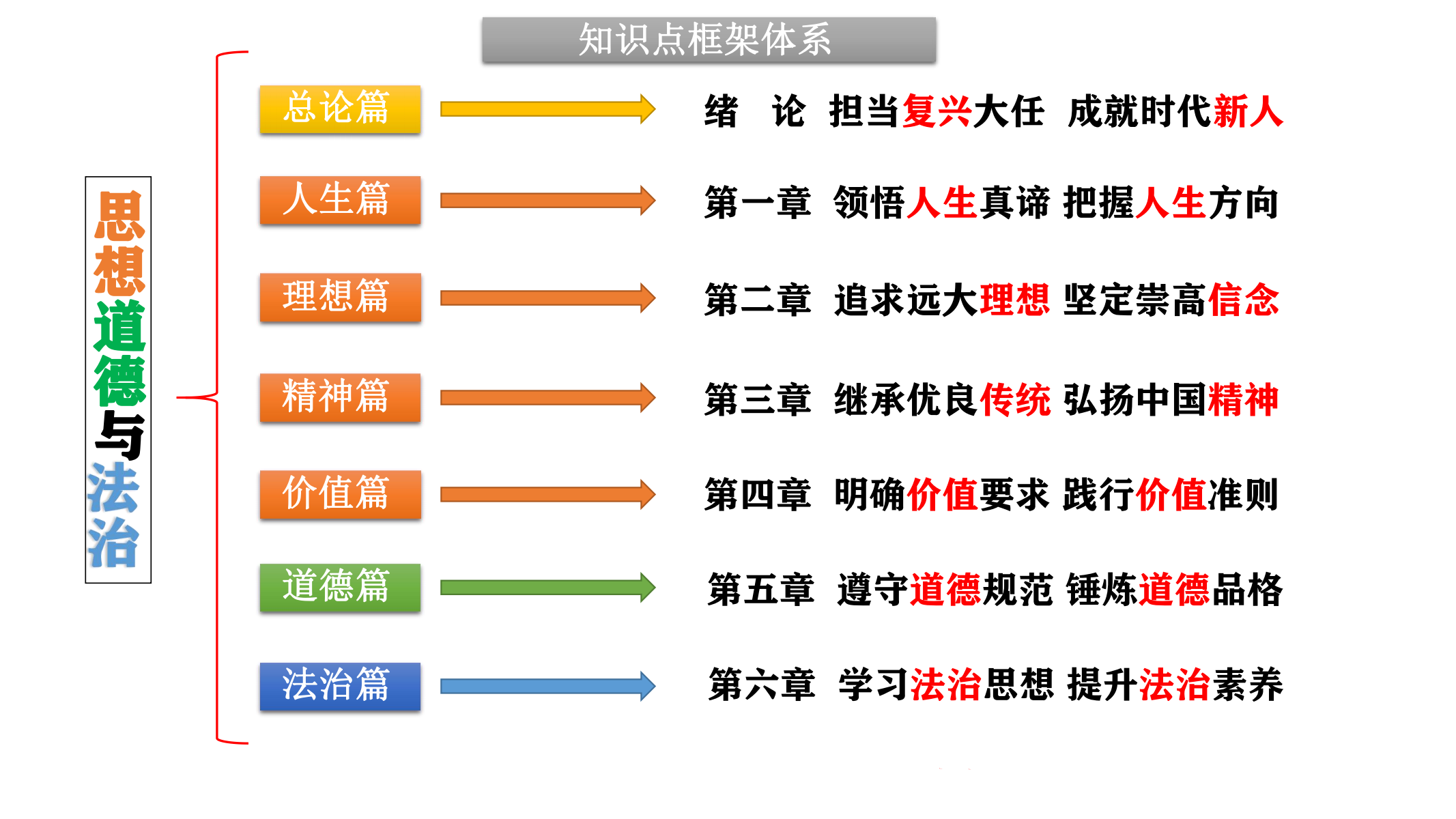 知识点框架体系

思想道德与法治

总论篇 绪 论 担当复兴大任 成就时代新人

人生篇 第一章 领悟人生真谛 把握人生方向

理想篇 第二章 追求远大理想 坚定崇高信念

精神篇 第三章 继承优良传统 弘扬中国精神

价值篇 第四章 明确价值要求 践行价值准则

道德篇 第五章 遵守道德规范 锤炼道德品格

法治篇 第六章 学习法治思想 提升法治素养